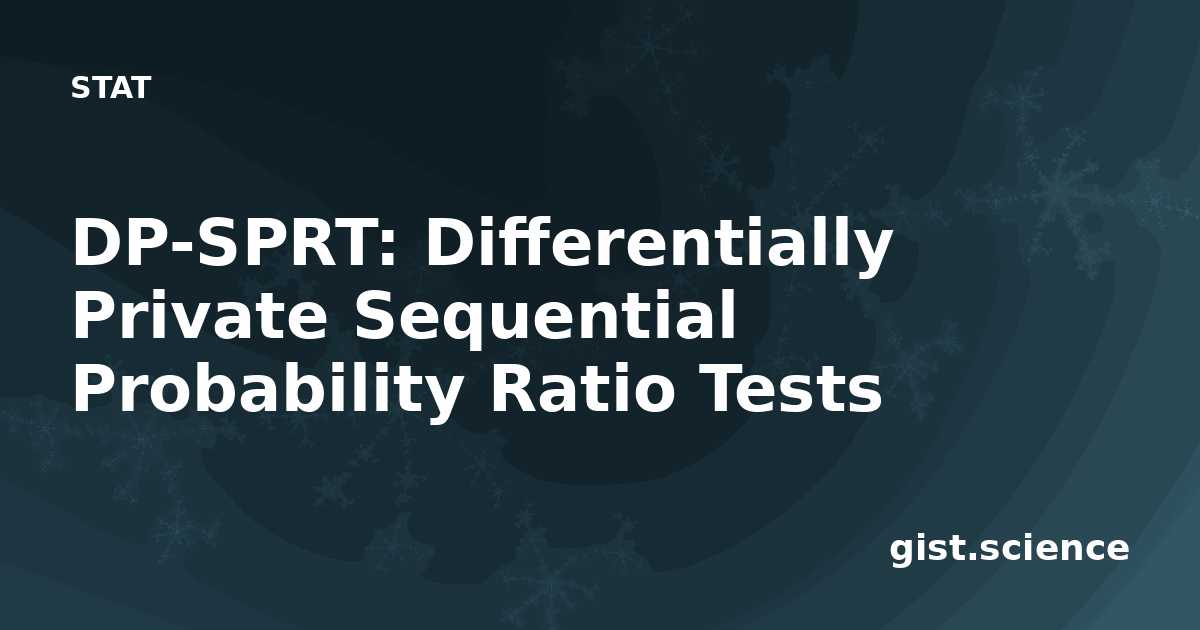 STAT

DP-SPRT: Differentially Private Sequential Probability Ratio Tests

gist.science